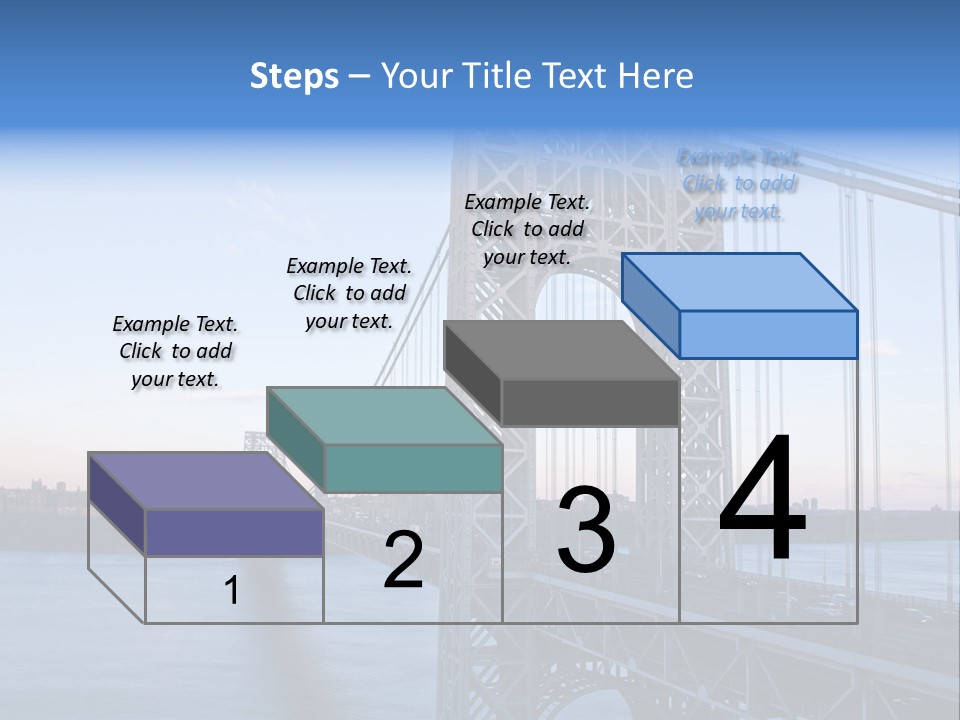 Steps – Your Title Text Here

Example Text. Click to add your text.

Example Text. Click to add your text.

Example Text. Click to add your text.

Example Text. Click to add your text.

1

2

3

4